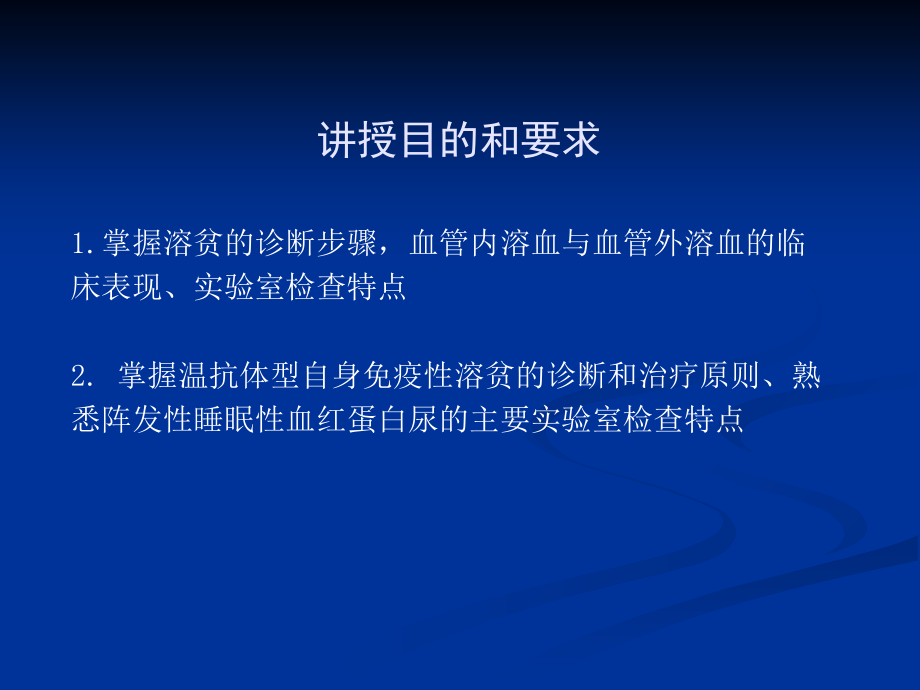 讲授目的和要求

1.掌握溶贫的诊断步骤，血管内溶血与血管外溶血的临床表现、实验室检查特点

2. 掌握温抗体型自身免疫性溶贫的诊断和治疗原则、熟悉阵发性睡眠性血红蛋白尿的主要实验室检查特点